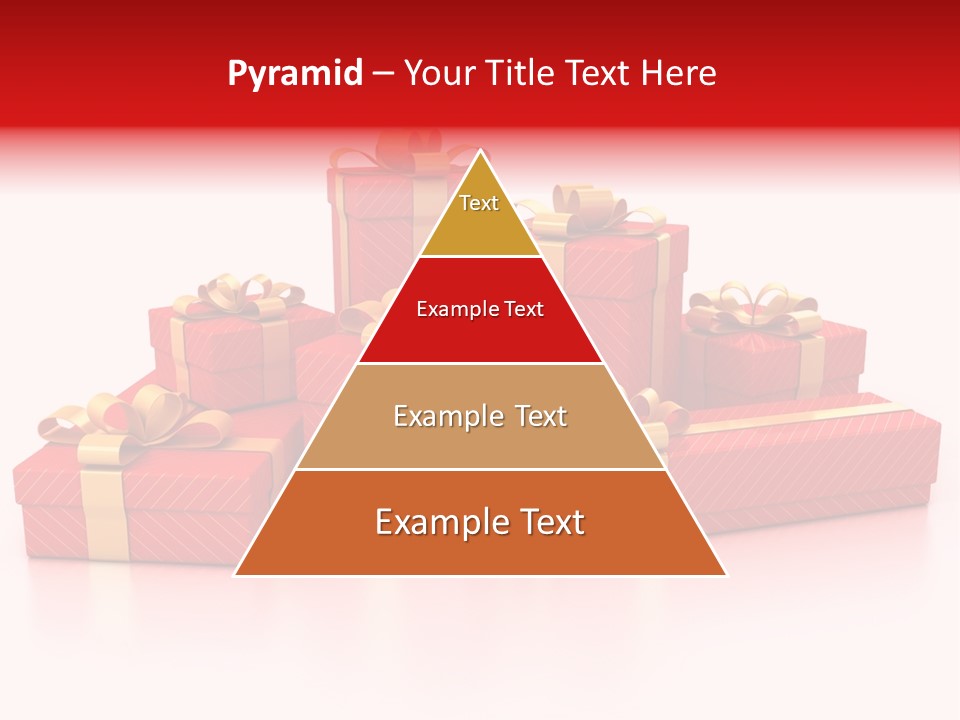 Pyramid – Your Title Text Here

Text

Example Text

Example Text

Example Text